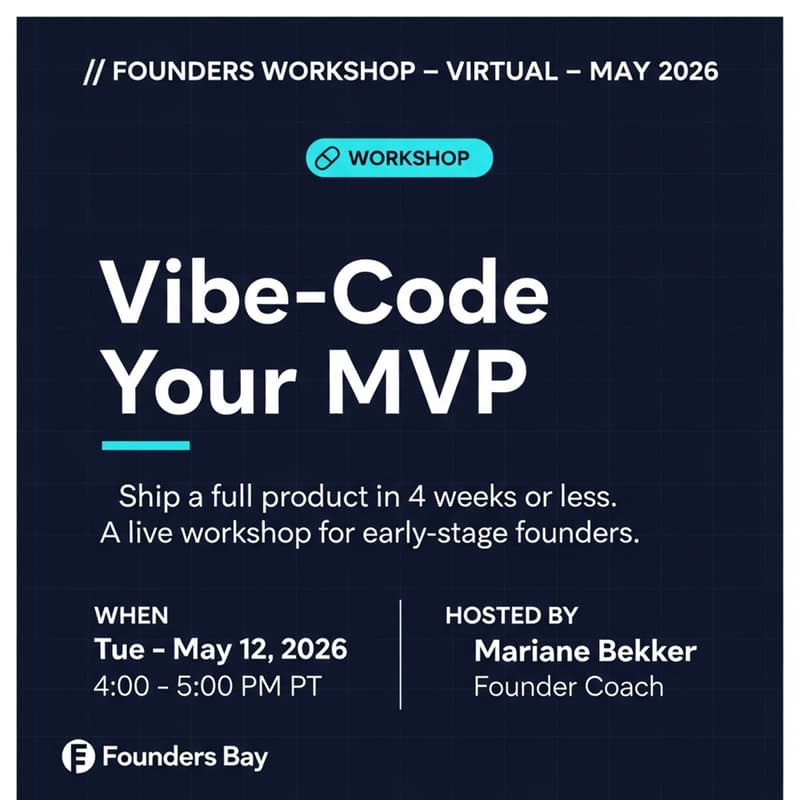 // FOUNDERS WORKSHOP – VIRTUAL – MAY 2026

WORKSHOP

Vibe-Code Your MVP

Ship a full product in 4 weeks or less.
A live workshop for early-stage founders.

WHEN
Tue - May 12, 2026
4:00 - 5:00 PM PT

HOSTED BY
Mariane Bekker
Founder Coach

Founders Bay